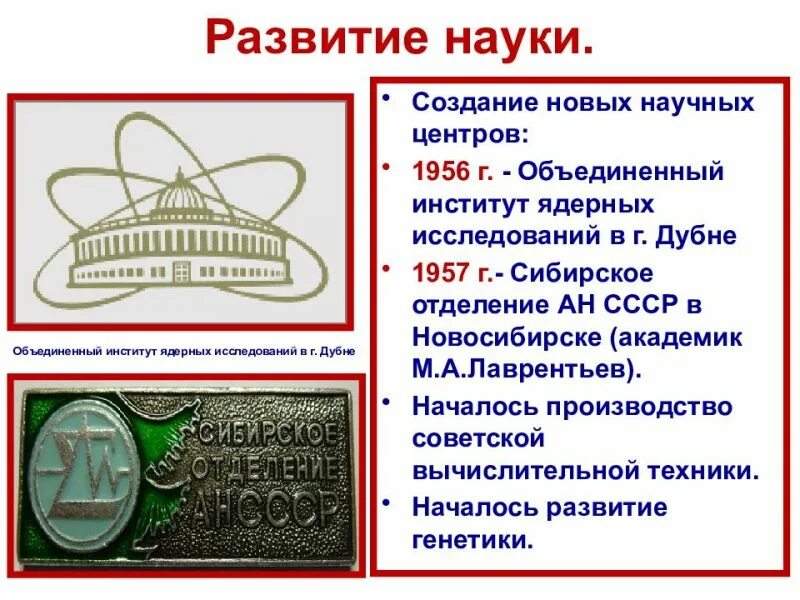 Развитие науки.

Объединенный институт ядерных исследований в г. Дубне

СИБИРСКОЕ ОТДЕЛЕНИЕ АН СССР

• Создание новых научных центров:
• 1956 г. - Объединенный институт ядерных исследований в г. Дубне
• 1957 г.- Сибирское отделение АН СССР в Новосибирске (академик М.А.Лаврентьев).
• Началось производство советской вычислительной техники.
• Началось развитие генетики.